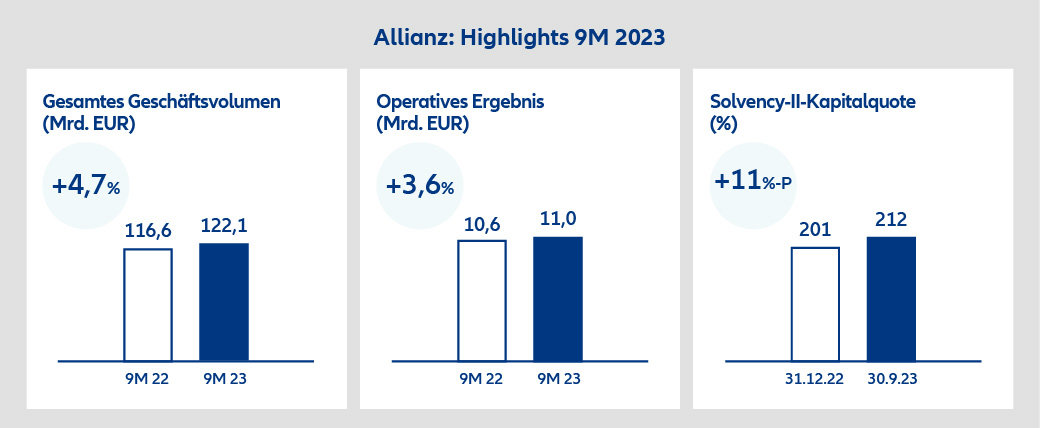 Allianz: Highlights 9M 2023

Gesamtes Geschäftsvolumen (Mrd. EUR)

+4,7%

116,6
122,1

9M 22
9M 23

Operatives Ergebnis (Mrd. EUR)

+3,6%

10,6
11,0

9M 22
9M 23

Solvency-II-Kapitalquote (%)

+11%-P

201
212

31.12.22
30.9.23